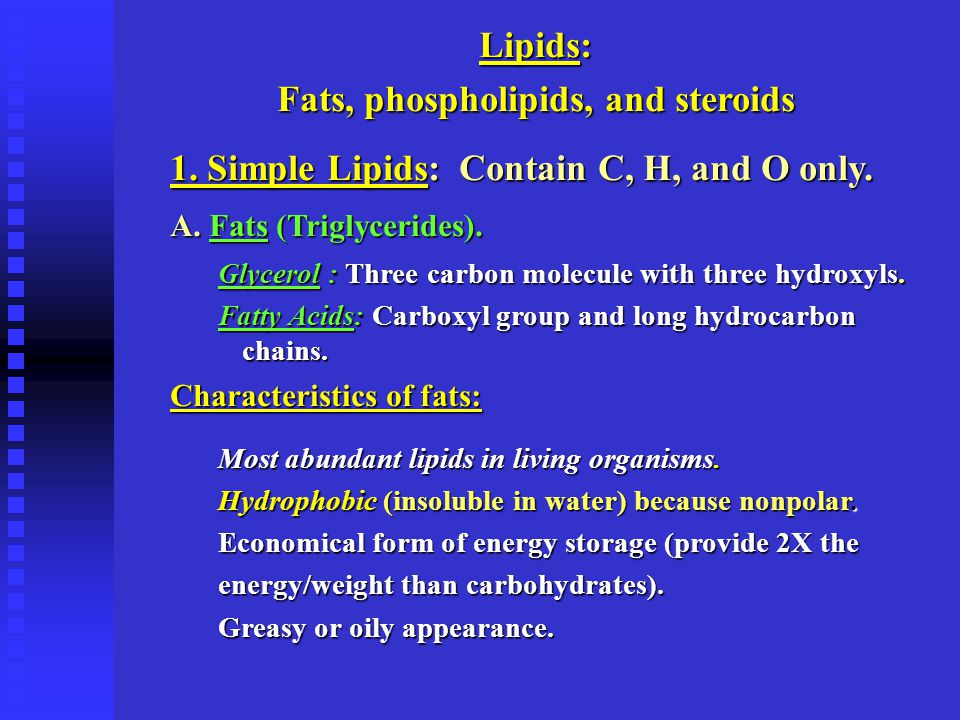 Lipids:
Fats, phospholipids, and steroids

1. Simple Lipids: Contain C, H, and O only.

A. Fats (Triglycerides).

Glycerol : Three carbon molecule with three hydroxyls.

Fatty Acids: Carboxyl group and long hydrocarbon chains.

Characteristics of fats:

Most abundant lipids in living organisms.

Hydrophobic (insoluble in water) because nonpolar.

Economical form of energy storage (provide 2X the energy/weight than carbohydrates).

Greasy or oily appearance.